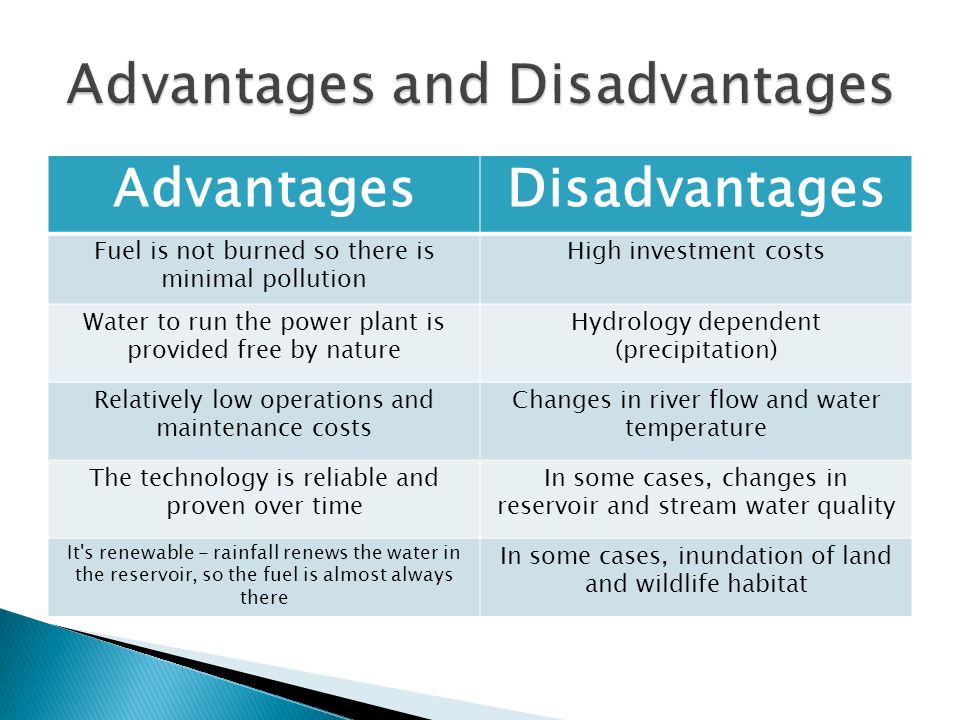 Advantages and Disadvantages

| Advantages | Disadvantages |
|---|---|
| Fuel is not burned so there is minimal pollution | High investment costs |
| Water to run the power plant is provided free by nature | Hydrology dependent (precipitation) |
| Relatively low operations and maintenance costs | Changes in river flow and water temperature |
| The technology is reliable and proven over time | In some cases, changes in reservoir and stream water quality |
| It's renewable – rainfall renews the water in the reservoir, so the fuel is almost always there | In some cases, inundation of land and wildlife habitat |